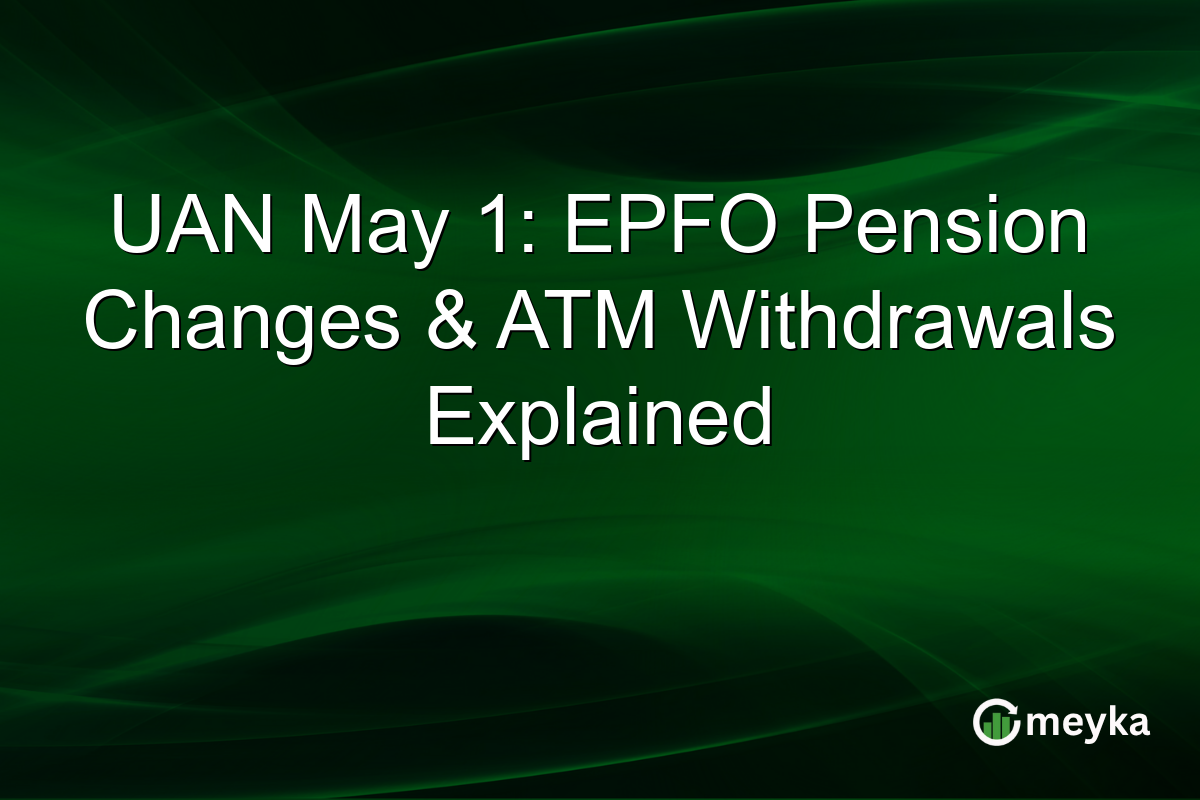 UAN May 1: EPFO Pension Changes & ATM Withdrawals Explained

meyka